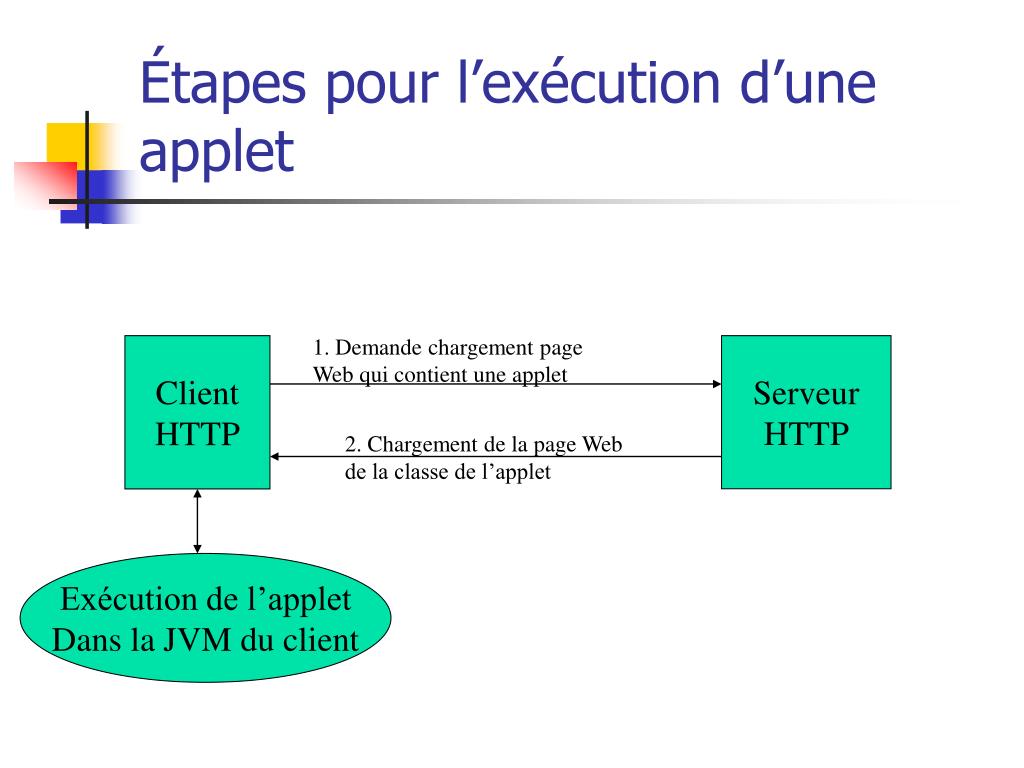 Étapes pour l’exécution d’une applet

Client HTTP

1. Demande chargement page Web qui contient une applet

Serveur HTTP

2. Chargement de la page Web de la classe de l’applet

Exécution de l’applet Dans la JVM du client